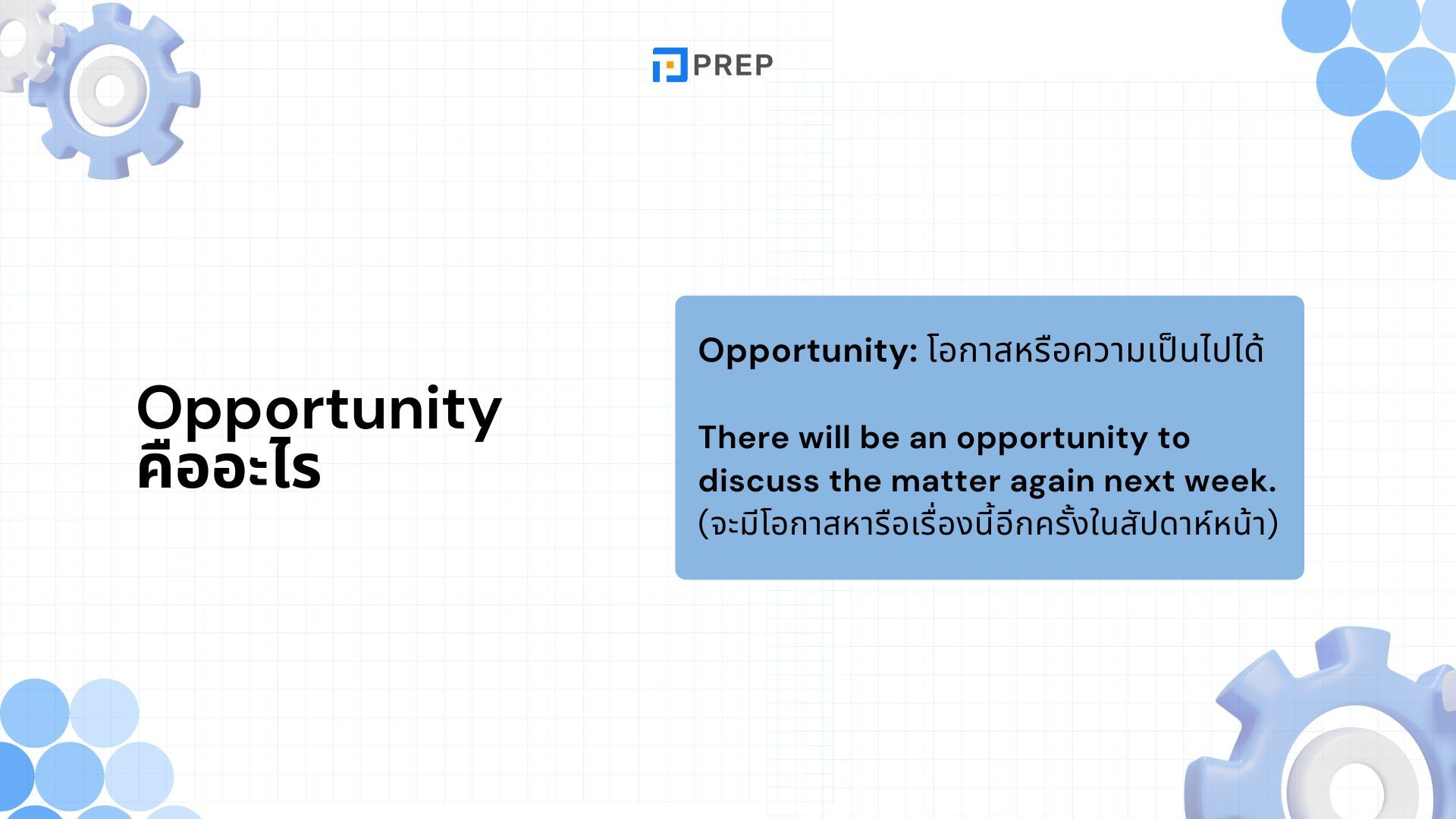 PREP

Opportunity คืออะไร

Opportunity: โอกาสหรือความเป็นไปได้

There will be an opportunity to discuss the matter again next week.
(จะมีโอกาสหารือเรื่องนี้อีกครั้งในสัปดาห์หน้า)